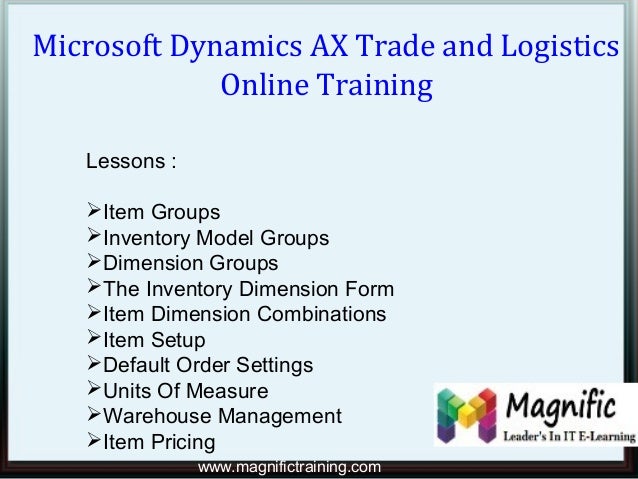 Microsoft Dynamics AX Trade and Logistics Online Training

Lessons :

➢Item Groups
➢Inventory Model Groups
➢Dimension Groups
➢The Inventory Dimension Form
➢Item Dimension Combinations
➢Item Setup
➢Default Order Settings
➢Units Of Measure
➢Warehouse Management
➢Item Pricing

Magnific
Leader's In IT E-Learning

www.magnifictraining.com